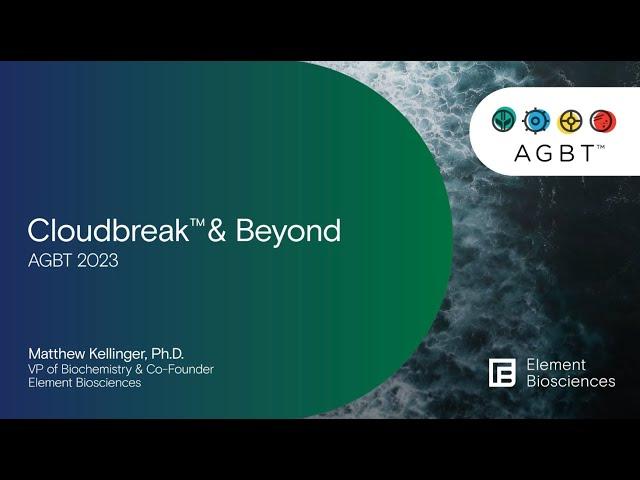 AGBT™

Cloudbreak™ & Beyond
AGBT 2023

Matthew Kellinger, Ph.D.
VP of Biochemistry & Co-Founder
Element Biosciences

Element Biosciences